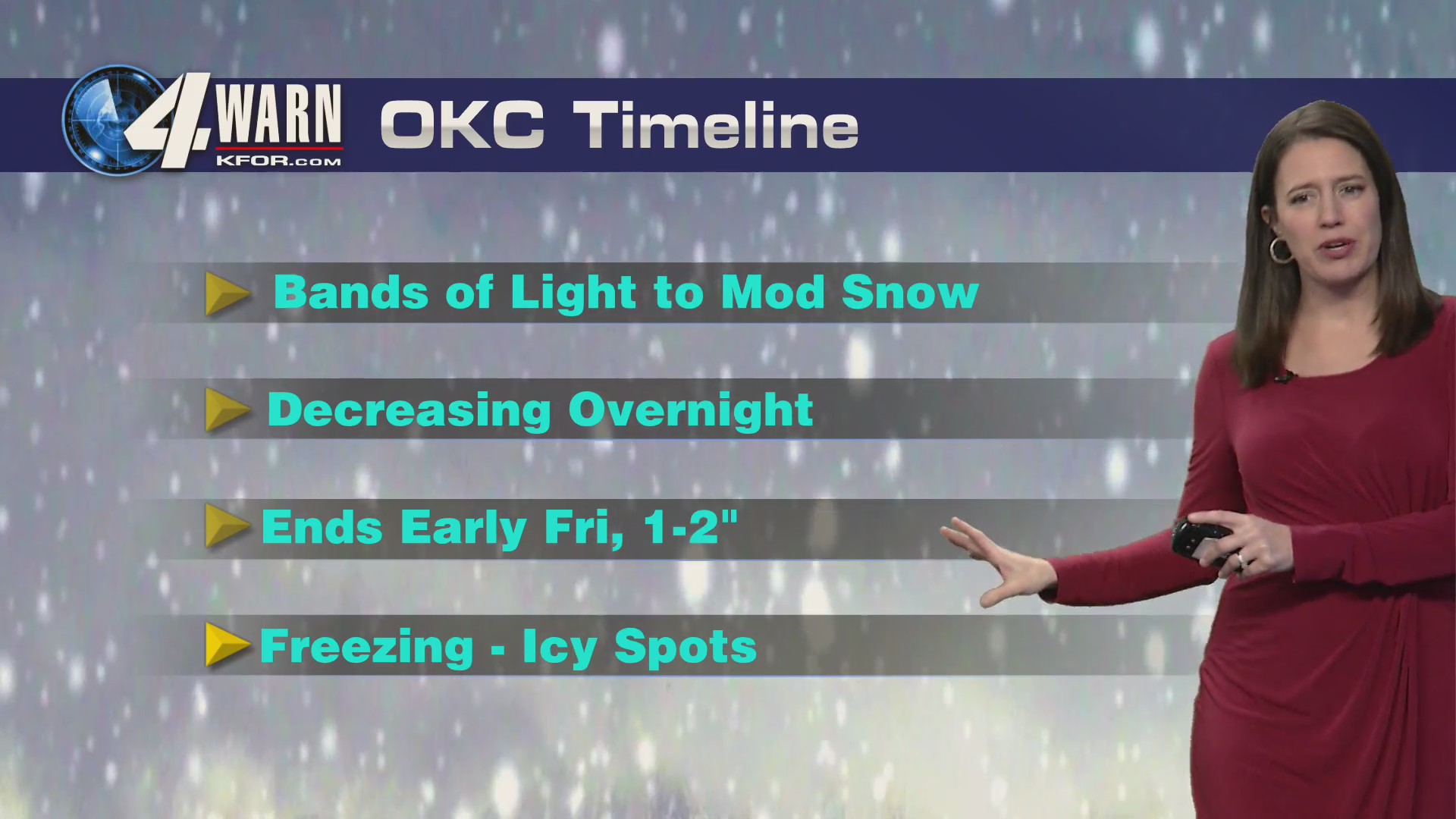 4 WARN
KFOR.com
OKC Timeline

Bands of Light to Mod Snow

Decreasing Overnight

Ends Early Fri, 1-2"

Freezing - Icy Spots